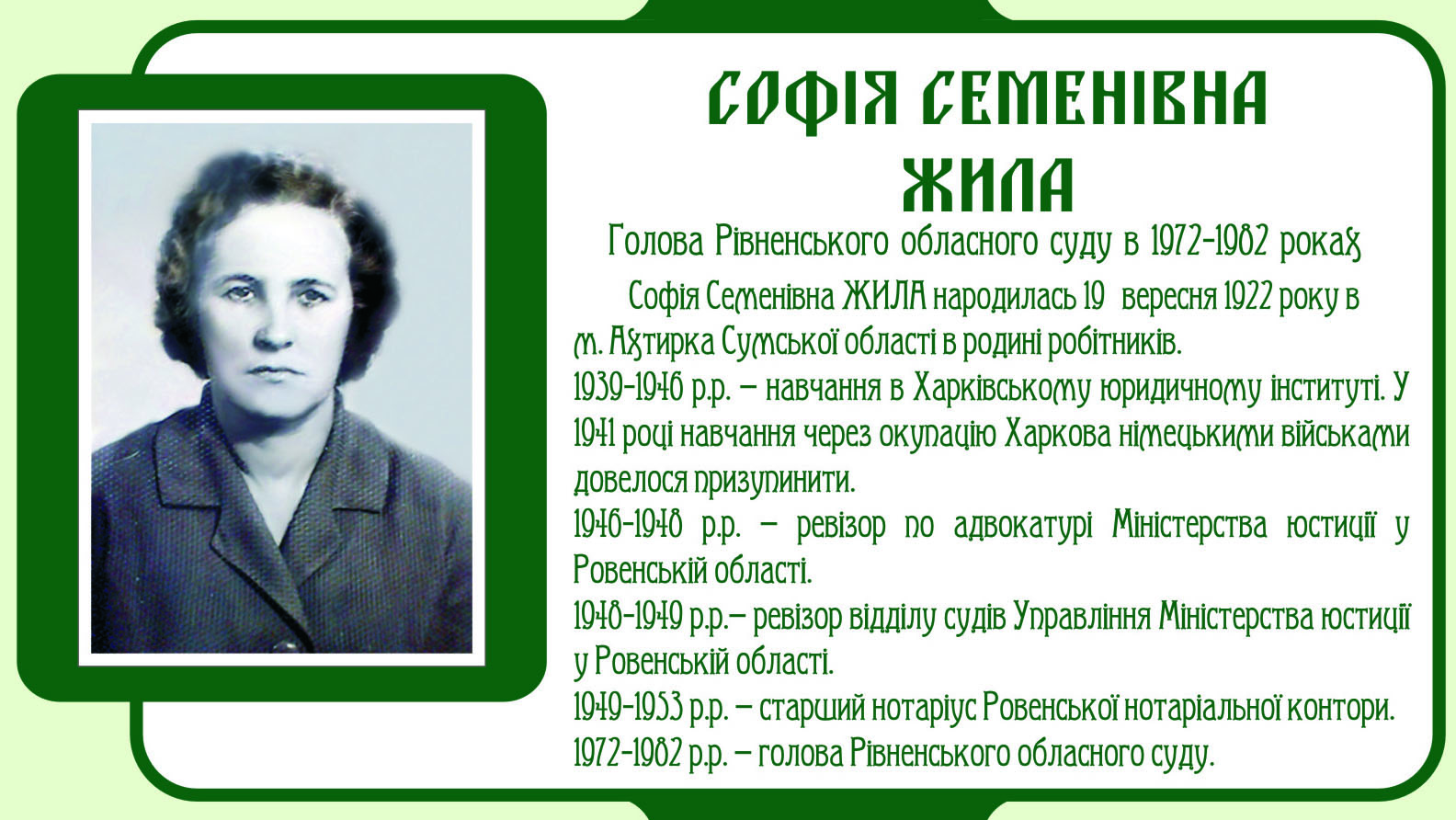 СОФІЯ СЕМЕНІВНА ЖИЛА

Голова Рівненського обласного суду в 1972-1982 роках

Софія Семенівна ЖИЛА народилась 19 вересня 1922 року в м. Ахтирка Сумської області в родині робітників.
1939-1946 р.р. – навчання в Харківському юридичному інституті. У 1941 році навчання через окупацію Харкова німецькими військами довелося призупинити.
1946-1948 р.р. – ревізор по адвокатурі Міністерства юстиції у Ровенській області.
1948-1949 р.р.– ревізор відділу судів Управління Міністерства юстиції у Ровенській області.
1949-1953 р.р. – старший нотаріус Ровенської нотаріальної контори.
1972-1982 р.р. – голова Рівненського обласного суду.